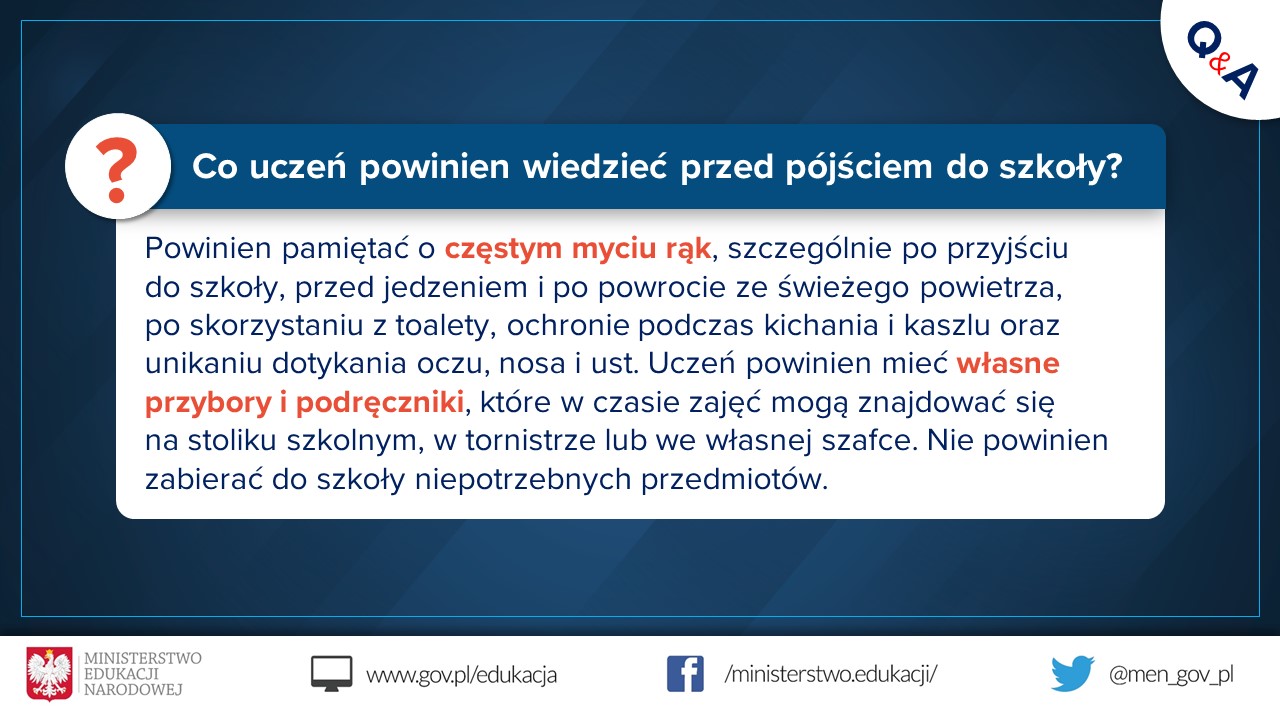 Q&A

?

Co uczeń powinien wiedzieć przed pójściem do szkoły?

Powinien pamiętać o częstym myciu rąk, szczególnie po przyjściu do szkoły, przed jedzeniem i po powrocie ze świeżego powietrza, po skorzystaniu z toalety, ochronie podczas kichania i kaszlu oraz unikaniu dotykania oczu, nosa i ust. Uczeń powinien mieć własne przybory i podręczniki, które w czasie zajęć mogą znajdować się na stoliku szkolnym, w tornistrze lub we własnej szafce. Nie powinien zabierać do szkoły niepotrzebnych przedmiotów.

MINISTERSTWO EDUKACJI NARODOWEJ

www.gov.pl/edukacja

/ministerstwo.edukacji/

@men_gov_pl